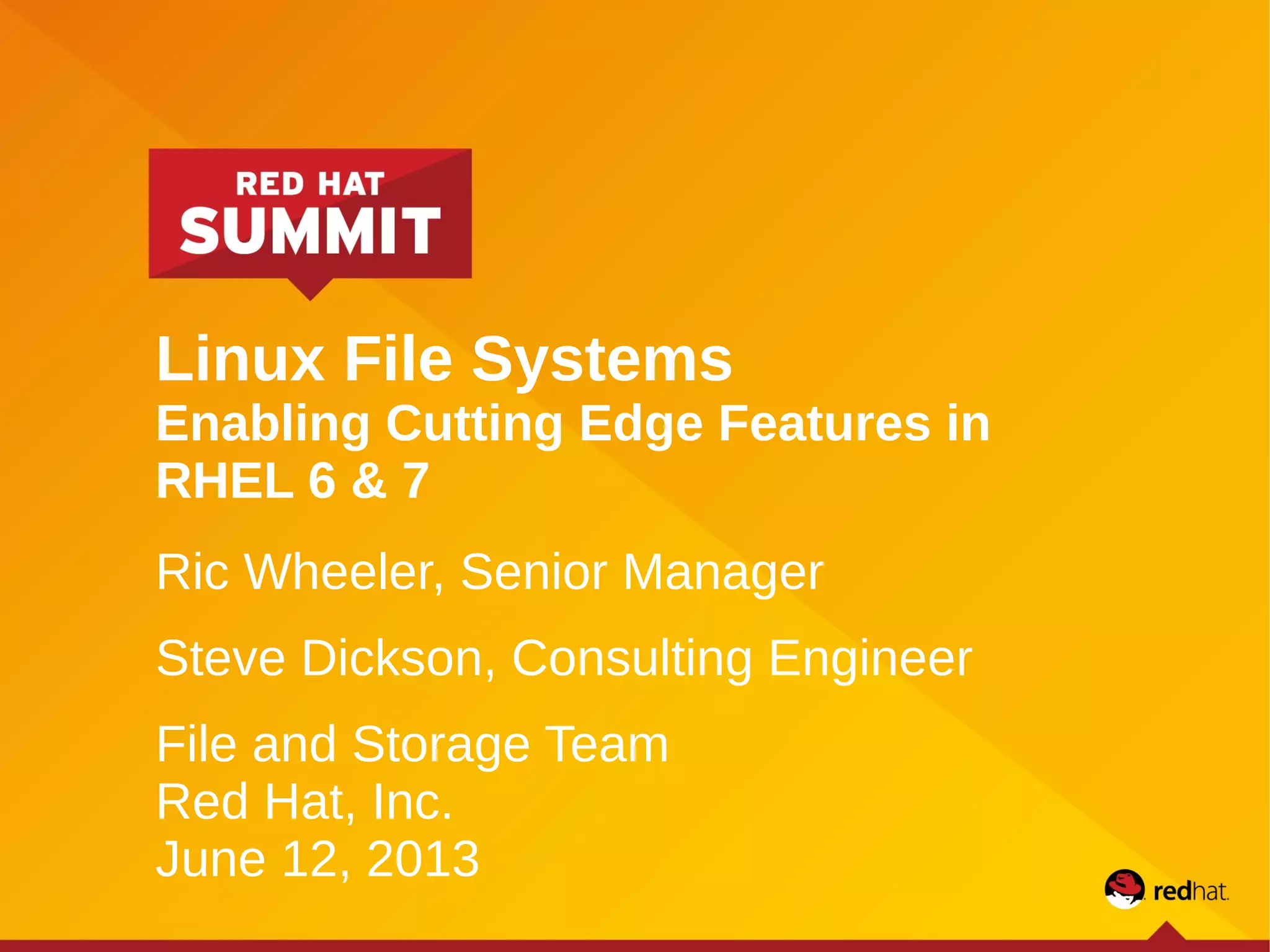 RED HAT
SUMMIT

Linux File Systems
Enabling Cutting Edge Features in RHEL 6 & 7

Ric Wheeler, Senior Manager

Steve Dickson, Consulting Engineer

File and Storage Team
Red Hat, Inc.
June 12, 2013

redhat.